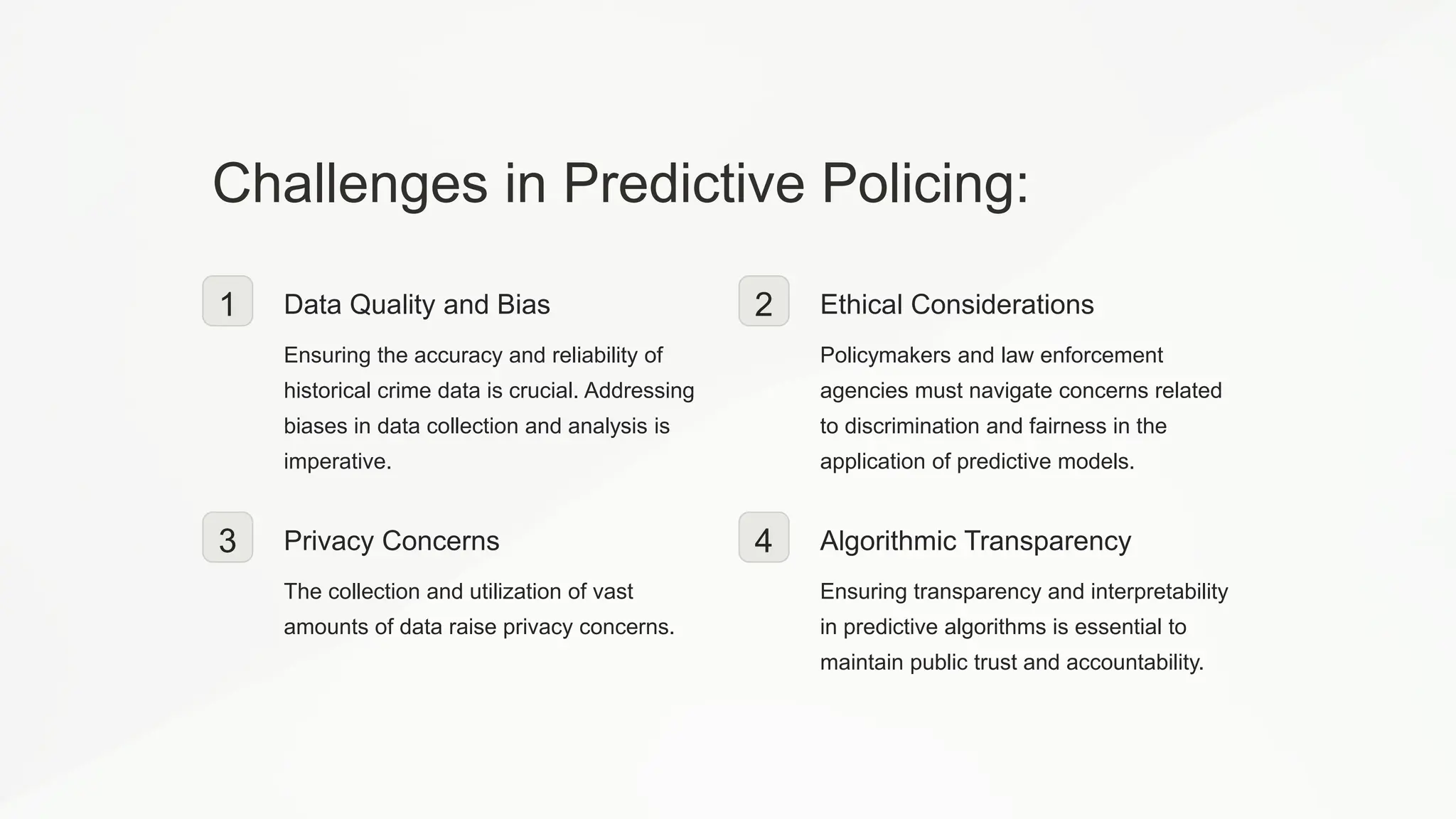 Challenges in Predictive Policing:

1

Data Quality and Bias

Ensuring the accuracy and reliability of historical crime data is crucial. Addressing biases in data collection and analysis is imperative.

2

Ethical Considerations

Policymakers and law enforcement agencies must navigate concerns related to discrimination and fairness in the application of predictive models.

3

Privacy Concerns

The collection and utilization of vast amounts of data raise privacy concerns.

4

Algorithmic Transparency

Ensuring transparency and interpretability in predictive algorithms is essential to maintain public trust and accountability.